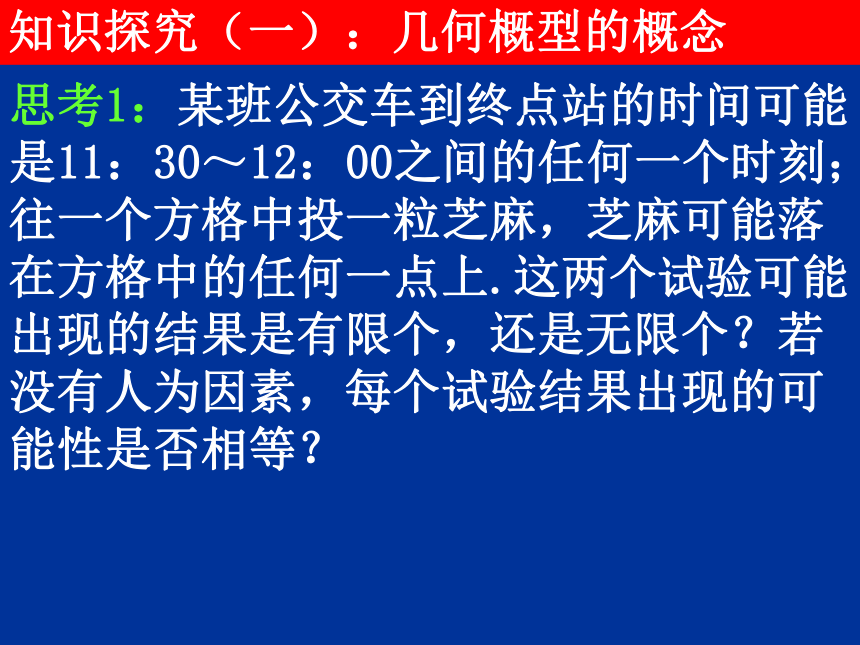 知识探究（一）：几何概型的概念

思考1：某班公交车到终点站的时间可能是11：30～12：00之间的任何一个时刻；往一个方格中投一粒芝麻，芝麻可能落在方格中的任何一点上.这两个试验可能出现的结果是有限个，还是无限个？若没有人为因素，每个试验结果出现的可能性是否相等？